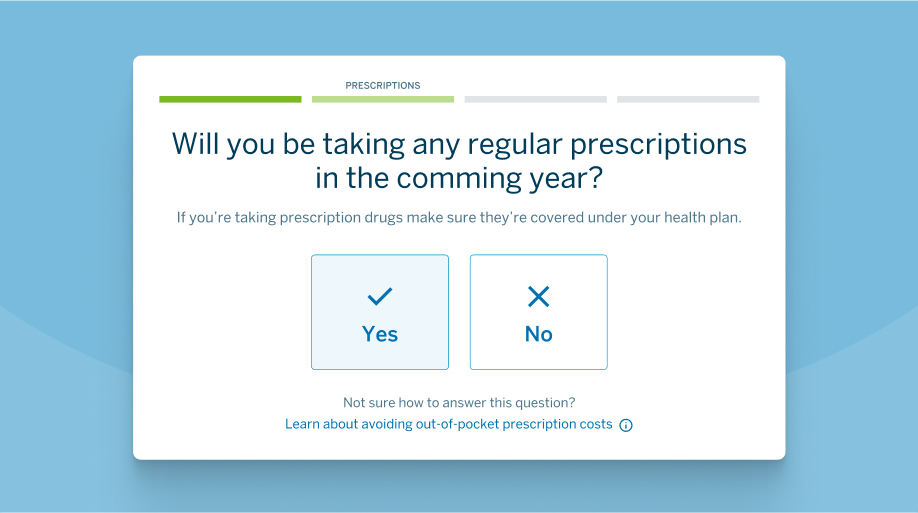 PRESCRIPTIONS

Will you be taking any regular prescriptions in the comming year?

If you're taking prescription drugs make sure they're covered under your health plan.

Yes

No

Not sure how to answer this question?

Learn about avoiding out-of-pocket prescription costs